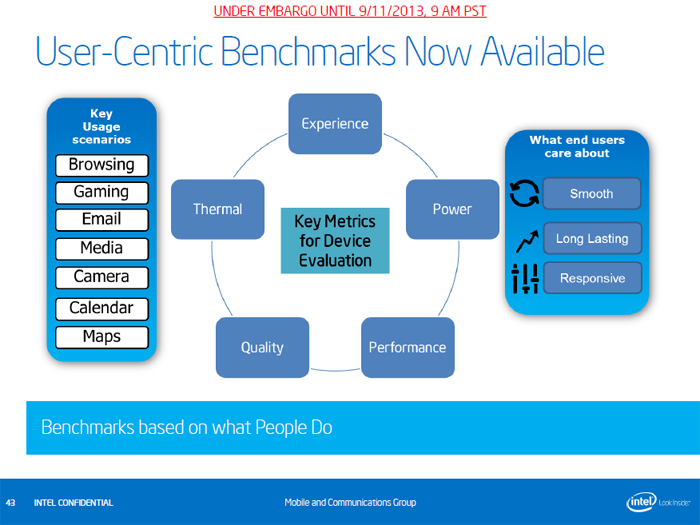 UNDER EMBARGO UNTIL 9/11/2013, 9 AM PST

User-Centric Benchmarks Now Available

Key Usage scenarios

Browsing
Gaming
Email
Media
Camera
Calendar
Maps

Experience
Power
Performance
Quality
Thermal

Key Metrics for Device Evaluation

What end users care about

Smooth
Long Lasting
Responsive

Benchmarks based on what People Do

43 INTEL CONFIDENTIAL

Mobile and Communications Group

intel Look Inside